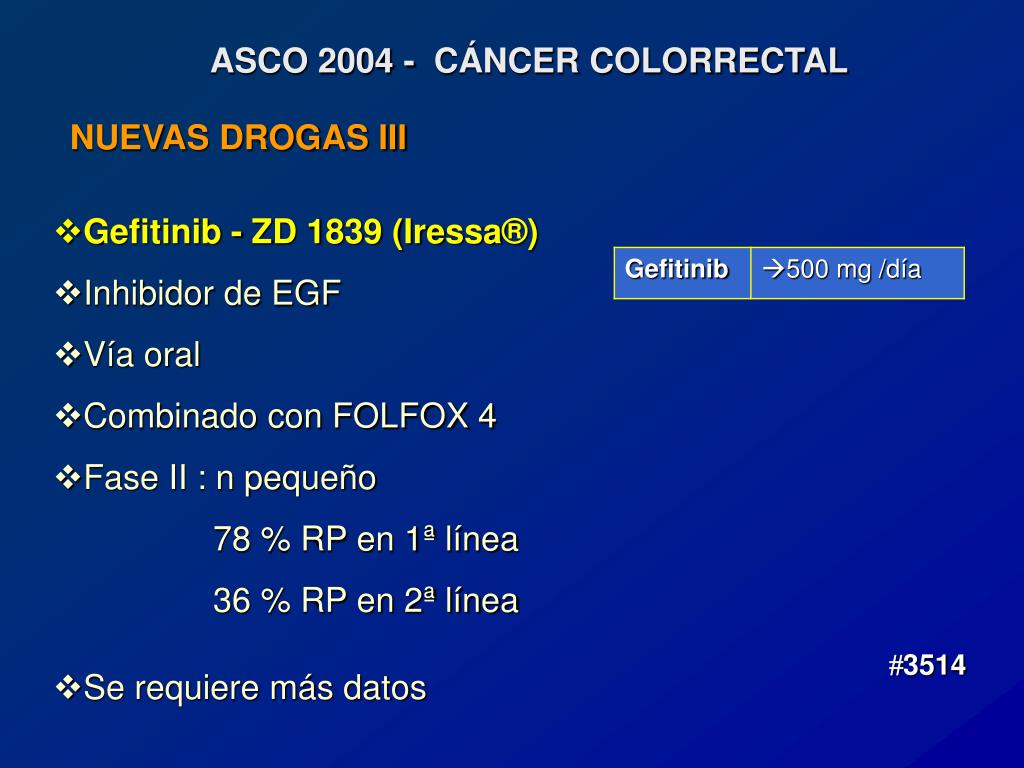 ASCO 2004 - CÁNCER COLORRECTAL

NUEVAS DROGAS III

❖Gefitinib - ZD 1839 (Iressa®)

❖Inhibidor de EGF

❖Vía oral

❖Combinado con FOLFOX 4

❖Fase II : n pequeño

78 % RP en 1ª línea

36 % RP en 2ª línea

❖Se requiere más datos

| Gefitinib | →500 mg /día |
|---|---|

#3514